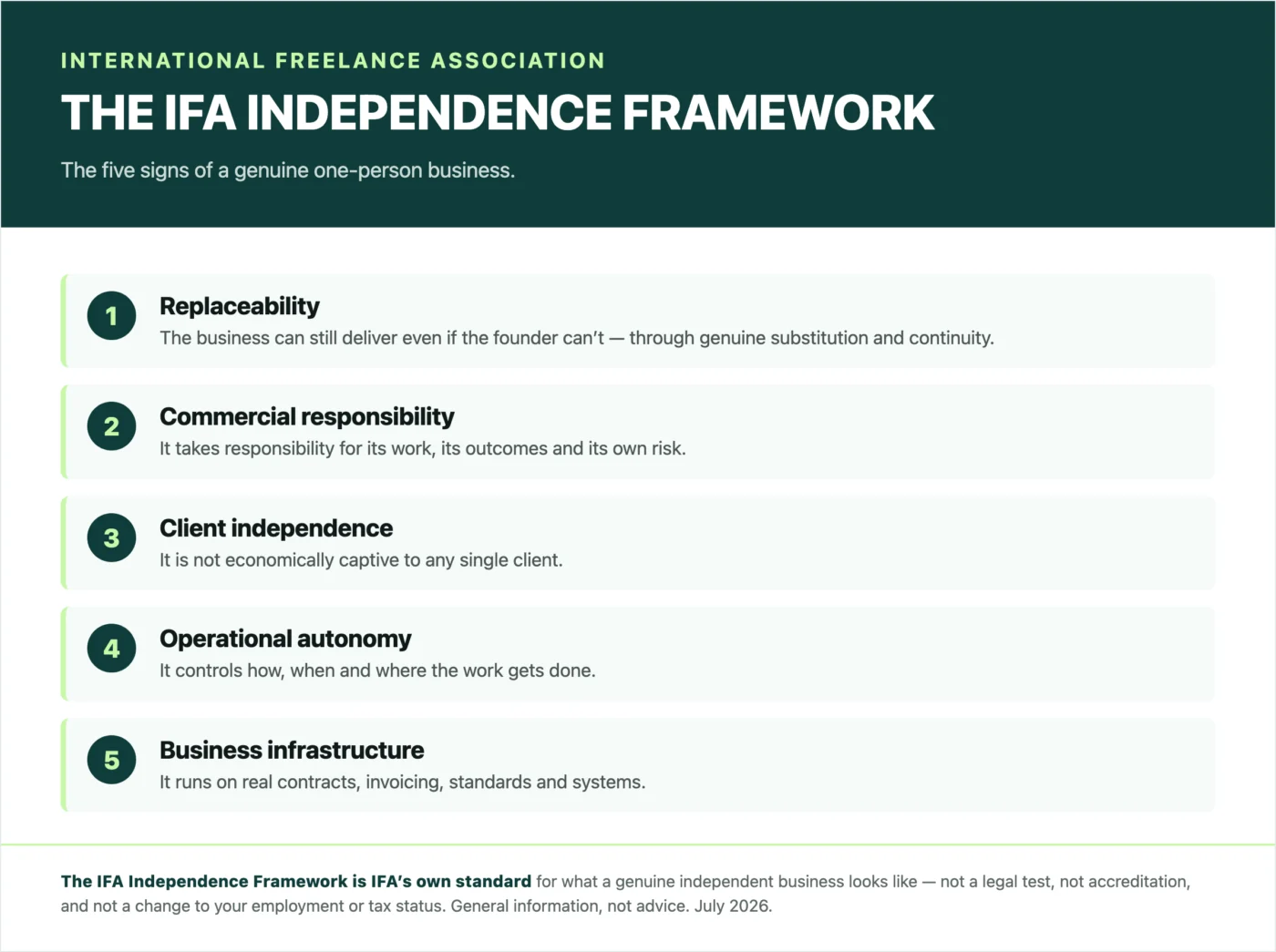 INTERNATIONAL FREELANCE ASSOCIATION

THE IFA INDEPENDENCE FRAMEWORK

The five signs of a genuine one-person business.

1
Replaceability
The business can still deliver even if the founder can't — through genuine substitution and continuity.

2
Commercial responsibility
It takes responsibility for its work, its outcomes and its own risk.

3
Client independence
It is not economically captive to any single client.

4
Operational autonomy
It controls how, when and where the work gets done.

5
Business infrastructure
It runs on real contracts, invoicing, standards and systems.

The IFA Independence Framework is IFA's own standard for what a genuine independent business looks like — not a legal test, not accreditation, and not a change to your employment or tax status. General information, not advice. July 2026.